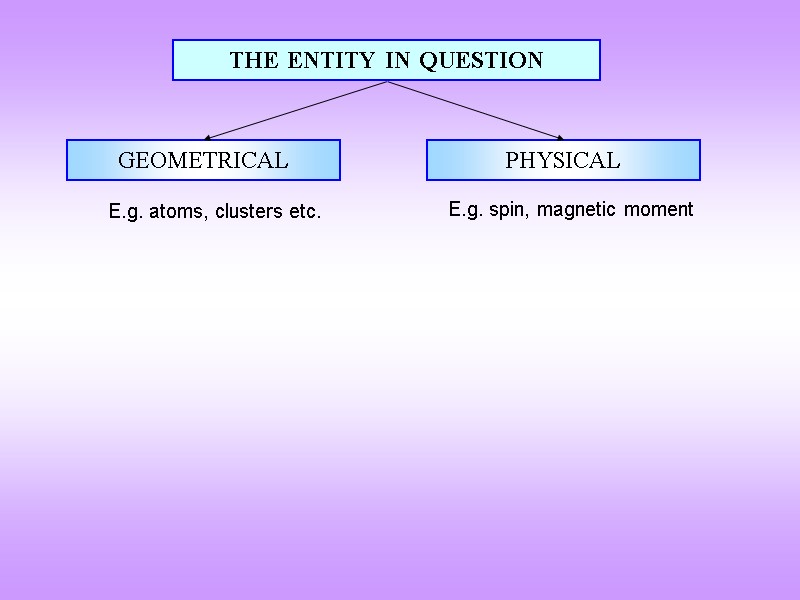 THE ENTITY IN QUESTION

GEOMETRICAL

E.g. atoms, clusters etc.

PHYSICAL

E.g. spin, magnetic moment